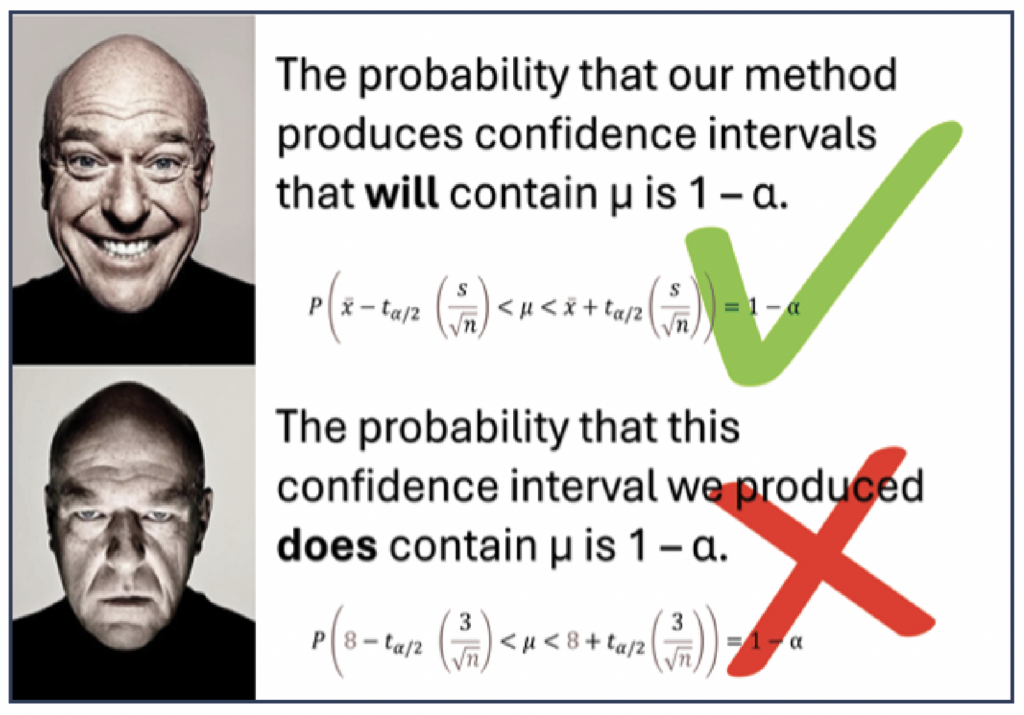 The probability that our method produces confidence intervals that **will** contain μ is 1 – α.

$P\left(\bar{x} - t_{\alpha/2}\left(\frac{s}{\sqrt{n}}\right) < \mu < \bar{x} + t_{\alpha/2}\left(\frac{s}{\sqrt{n}}\right)\right) = 1 - \alpha$

The probability that this confidence interval we produced **does** contain μ is 1 – α.

$P\left(8 - t_{\alpha/2}\left(\frac{3}{\sqrt{n}}\right) < \mu < 8 + t_{\alpha/2}\left(\frac{3}{\sqrt{n}}\right)\right) = 1 - \alpha$